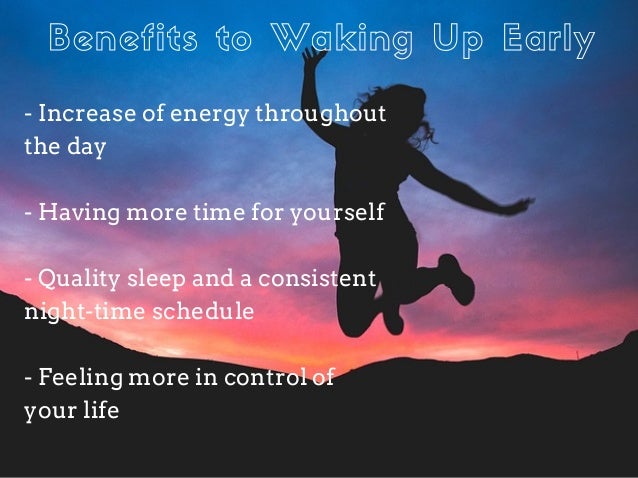 Benefits to Waking Up Early

- Increase of energy throughout the day

- Having more time for yourself

- Quality sleep and a consistent night-time schedule

- Feeling more in control of your life